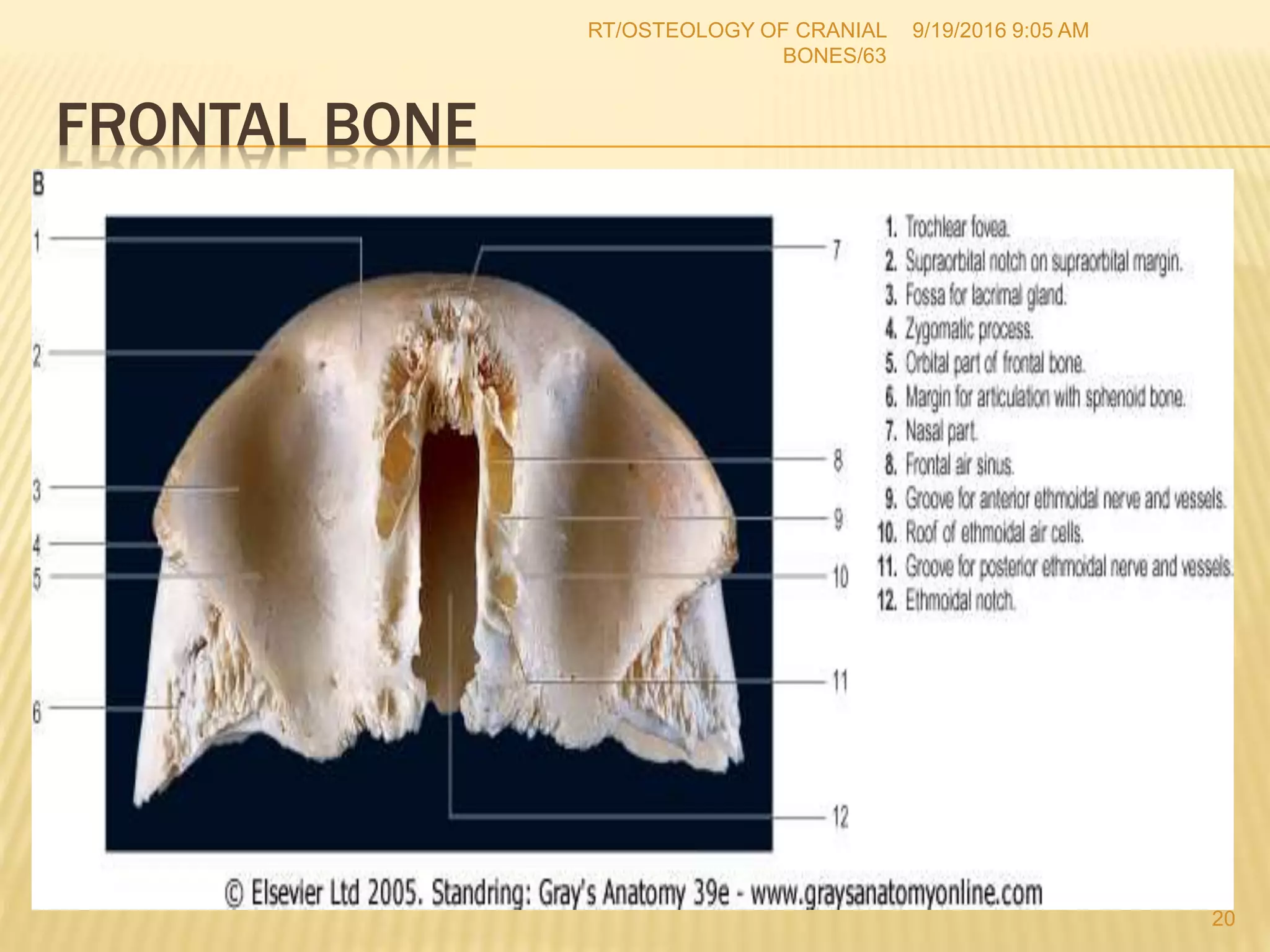 RT/OSTEOLOGY OF CRANIAL BONES/63 9/19/2016 9:05 AM

FRONTAL BONE

B

1
2
3
4
5
6
7
8
9
10
11
12

1. Trochlear fovea.
2. Supraorbital notch on supraorbital margin.
3. Fossa for lacrimal gland.
4. Zygomatic process.
5. Orbital part of frontal bone.
6. Margin for articulation with sphenoid bone.
7. Nasal part.
8. Frontal air sinus.
9. Groove for anterior ethmoidal nerve and vessels.
10. Roof of ethmoidal air cells.
11. Groove for posterior ethmoidal nerve and vessels.
12. Ethmoidal notch.

© Elsevier Ltd 2005. Standring: Gray's Anatomy 39e - www.graysanatomyonline.com

20